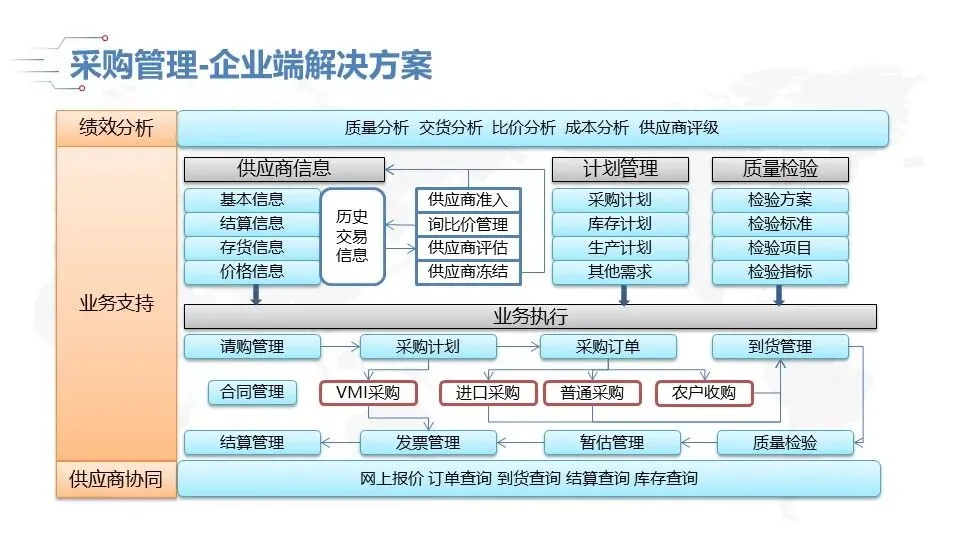 采购管理-企业端解决方案

绩效分析
质量分析 交货分析 比价分析 成本分析 供应商评级

业务支持

供应商信息
基本信息
结算信息
存货信息
价格信息

历史交易信息

供应商准入
询比价管理
供应商评估
供应商冻结

计划管理
采购计划
库存计划
生产计划
其他需求

质量检验
检验方案
检验标准
检验项目
检验指标

业务执行
请购管理
采购计划
采购订单
到货管理
合同管理
VMI采购
进口采购
普通采购
农户收购
结算管理
发票管理
暂估管理
质量检验

供应商协同
网上报价 订单查询 到货查询 结算查询 库存查询